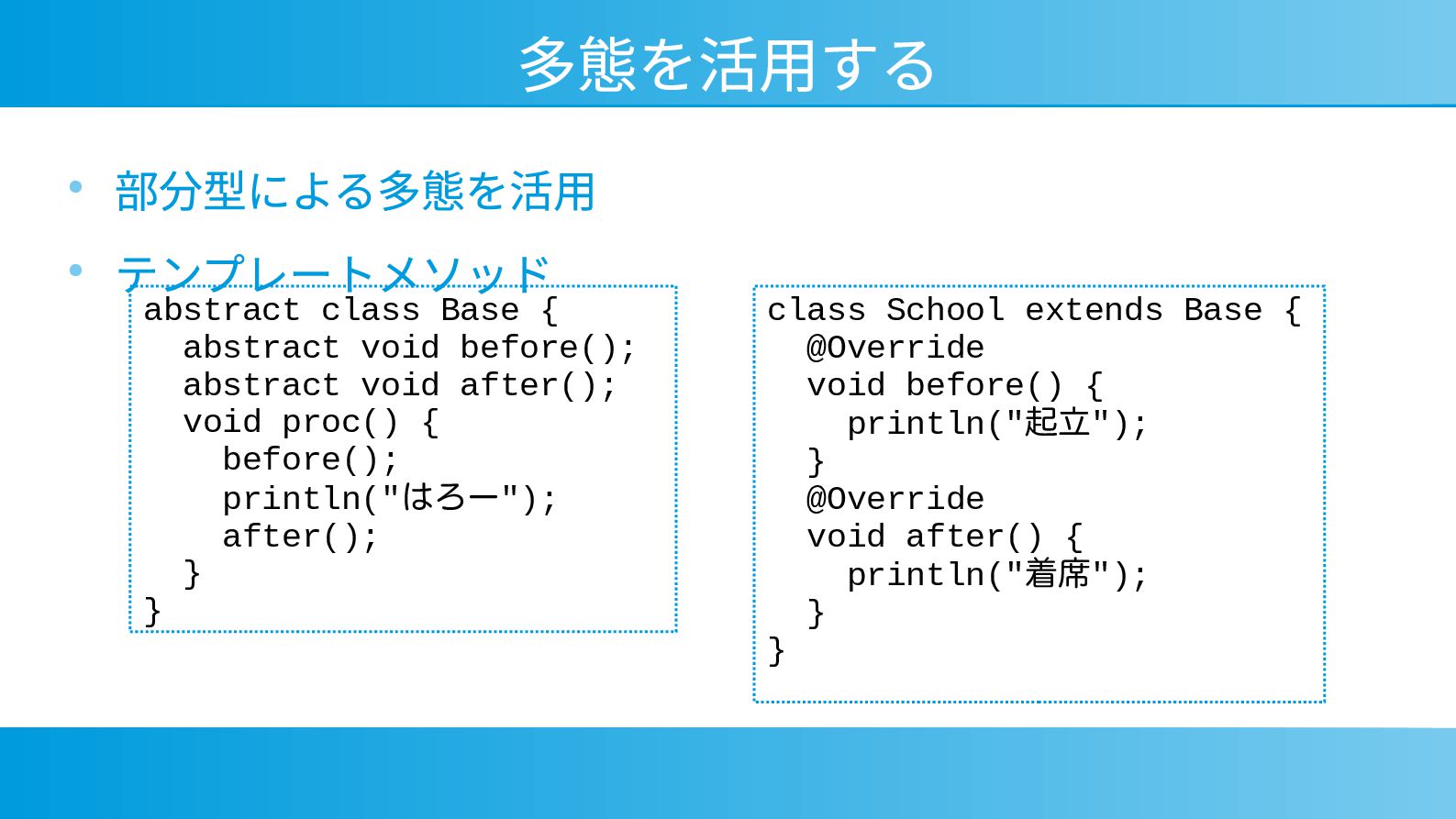 多態を活用する

• 部分型による多態を活用

• テンプレートメソッド

abstract class Base {
  abstract void before();
  abstract void after();
  void proc() {
    before();
    println("はろー");
    after();
  }
}

class School extends Base {
  @Override
  void before() {
    println("起立");
  }
  @Override
  void after() {
    println("着席");
  }
}